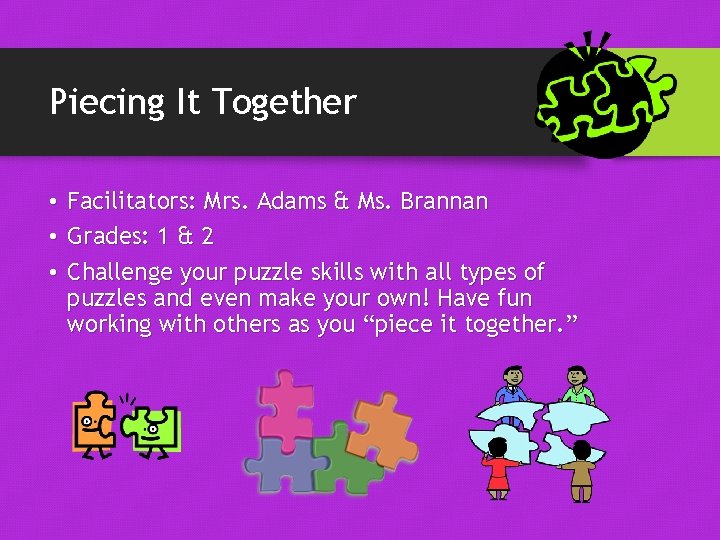 Piecing It Together

• Facilitators: Mrs. Adams & Ms. Brannan
• Grades: 1 & 2
• Challenge your puzzle skills with all types of puzzles and even make your own! Have fun working with others as you “piece it together.”